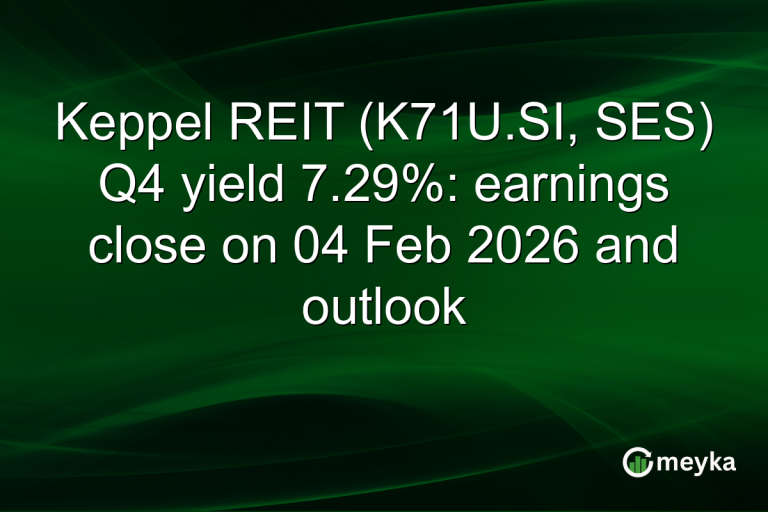 Keppel REIT (K71U.SI, SES) Q4 yield 7.29%: earnings close on 04 Feb 2026 and outlook

meyka